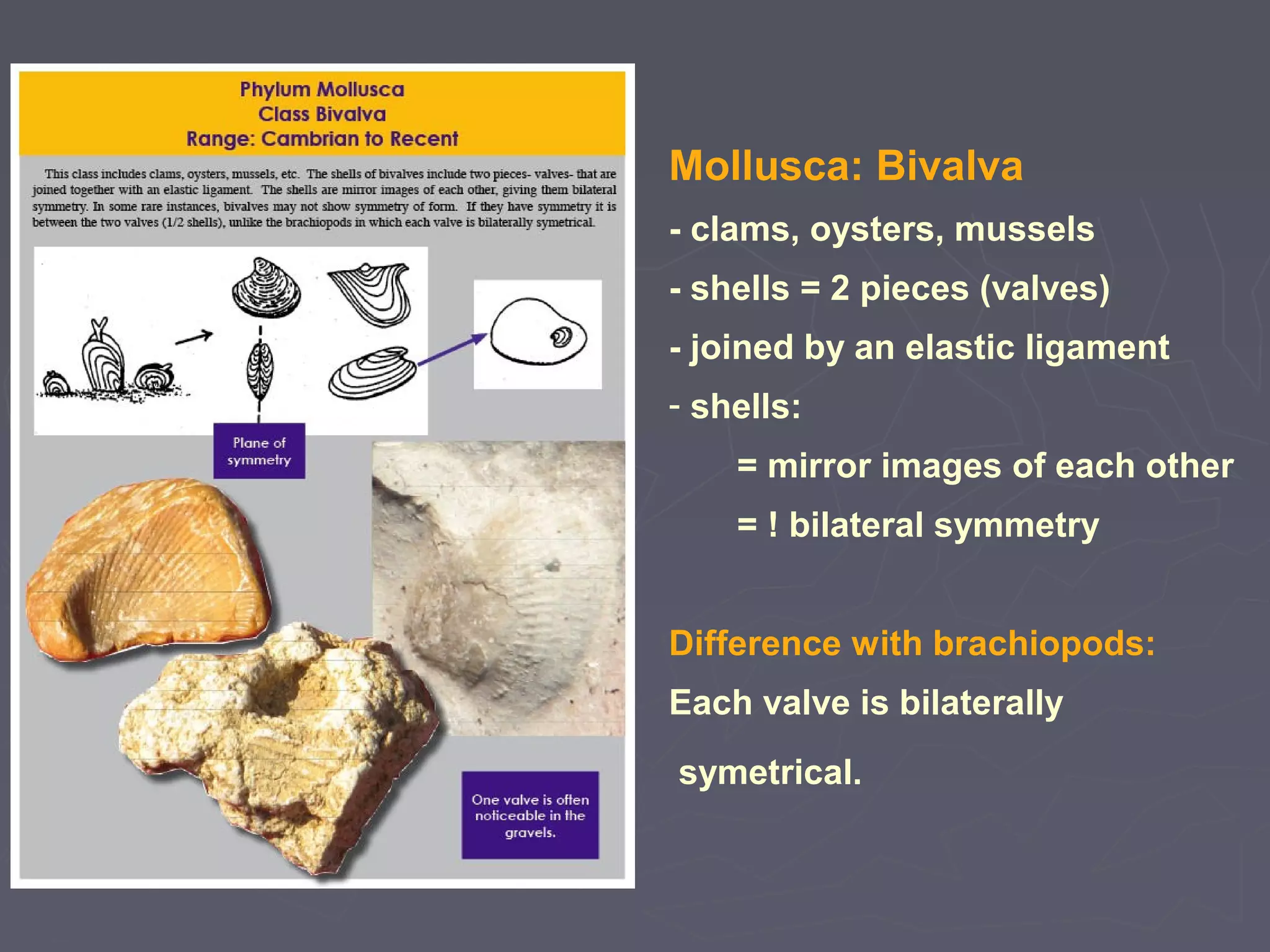 Phylum Mollusca
Class Bivalva
Range: Cambrian to Recent

This class includes clams, oysters, mussels, etc. The shells of bivalves include two pieces- valves- that are joined together with an elastic ligament. The shells are mirror images of each other, giving them bilateral symmetry. In some rare instances, bivalves may not show symmetry of form. If they have symmetry it is between the two valves (1/2 shells), unlike the brachiopods in which each valve is bilaterally symetrical.

Plane of symmetry

One valve is often noticeable in the gravels.

Mollusca: Bivalva

- clams, oysters, mussels

- shells = 2 pieces (valves)

- joined by an elastic ligament

- shells:

= mirror images of each other

= ! bilateral symmetry

Difference with brachiopods:

Each valve is bilaterally symetrical.